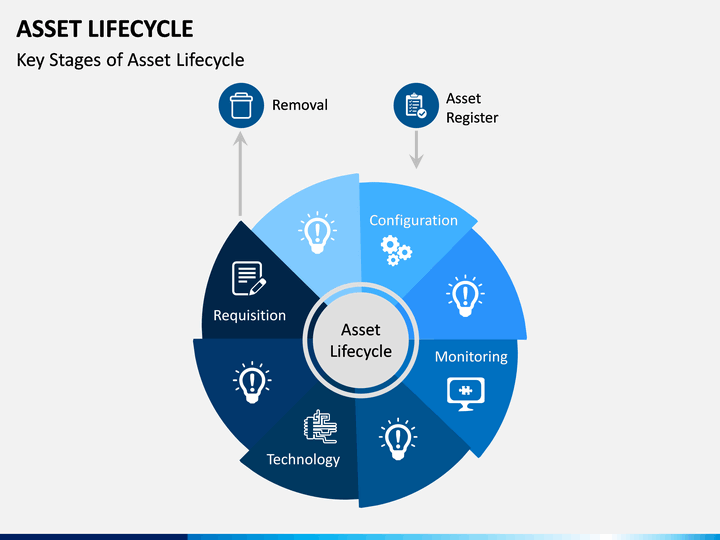 ASSET LIFECYCLE

Key Stages of Asset Lifecycle

Removal

Asset Register

Configuration

Monitoring

Technology

Requisition

Asset Lifecycle